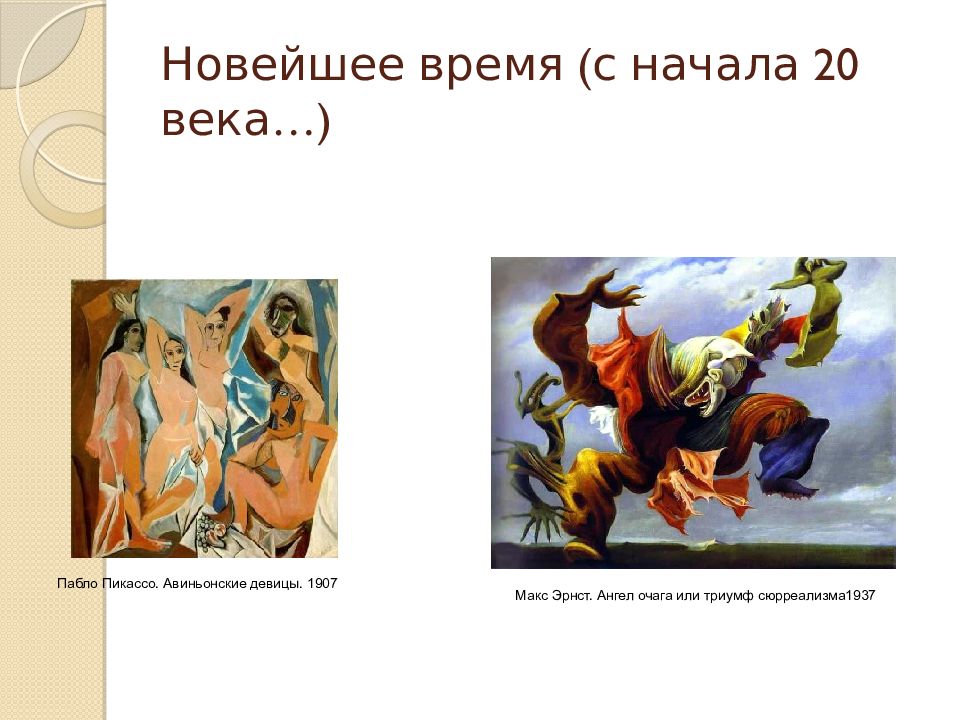 Новейшее время (с начала 20 века…)

Пабло Пикассо. Авиньонские девицы. 1907

Макс Эрнст. Ангел очага или триумф сюрреализма1937